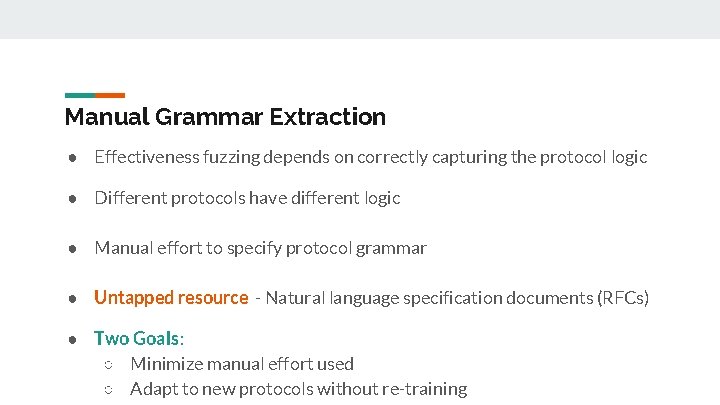 Manual Grammar Extraction

● Effectiveness fuzzing depends on correctly capturing the protocol logic

● Different protocols have different logic

● Manual effort to specify protocol grammar

● Untapped resource - Natural language specification documents (RFCs)

● Two Goals:
○ Minimize manual effort used
○ Adapt to new protocols without re-training